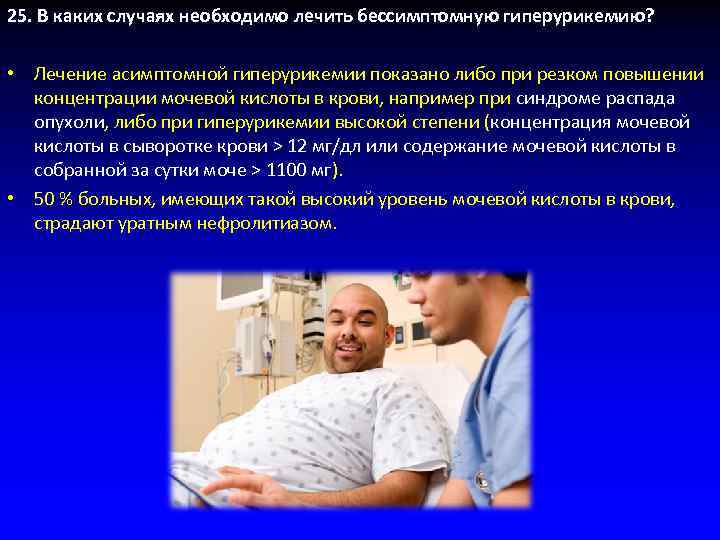 25. В каких случаях необходимо лечить бессимптомную гиперурикемию?

• Лечение асимптомной гиперурикемии показано либо при резком повышении концентрации мочевой кислоты в крови, например при синдроме распада опухоли, либо при гиперурикемии высокой степени (концентрация мочевой кислоты в сыворотке крови > 12 мг/дл или содержание мочевой кислоты в собранной за сутки моче > 1100 мг).

• 50 % больных, имеющих такой высокий уровень мочевой кислоты в крови, страдают уратным нефролитиазом.